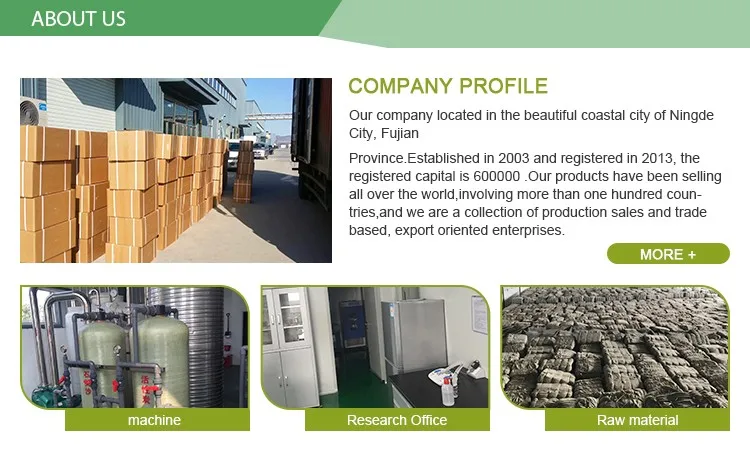 ABOUT US

COMPANY PROFILE

Our company located in the beautiful coastal city of Ningde City, Fujian

Province.Established in 2003 and registered in 2013, the registered capital is 600000 .Our products have been selling all over the world,involving more than one hundred countries,and we are a collection of production sales and trade based, export oriented enterprises.

MORE +

machine

Research Office

Raw material